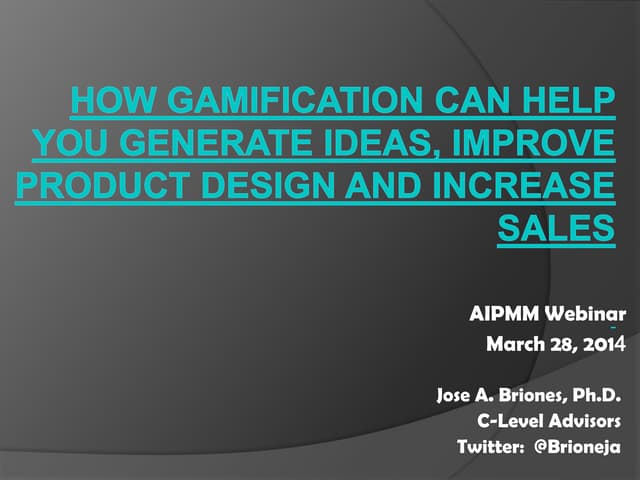 HOW GAMIFICATION CAN HELP YOU GENERATE IDEAS, IMPROVE PRODUCT DESIGN AND INCREASE SALES

AIPMM Webinar
March 28, 2014

Jose A. Briones, Ph.D.
C-Level Advisors
Twitter: @Brioneja